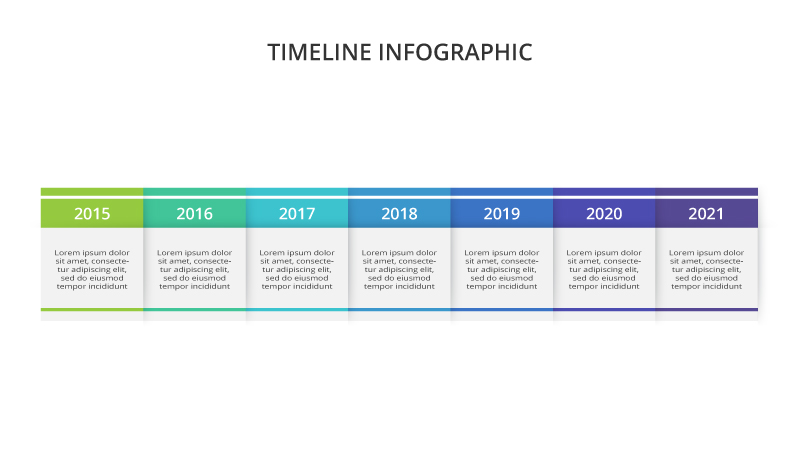 TIMELINE INFOGRAPHIC

2015

Lorem ipsum dolor sit amet, consectetur adipiscing elit, sed do eiusmod tempor incididunt

2016

Lorem ipsum dolor sit amet, consectetur adipiscing elit, sed do eiusmod tempor incididunt

2017

Lorem ipsum dolor sit amet, consectetur adipiscing elit, sed do eiusmod tempor incididunt

2018

Lorem ipsum dolor sit amet, consectetur adipiscing elit, sed do eiusmod tempor incididunt

2019

Lorem ipsum dolor sit amet, consectetur adipiscing elit, sed do eiusmod tempor incididunt

2020

Lorem ipsum dolor sit amet, consectetur adipiscing elit, sed do eiusmod tempor incididunt

2021

Lorem ipsum dolor sit amet, consectetur adipiscing elit, sed do eiusmod tempor incididunt